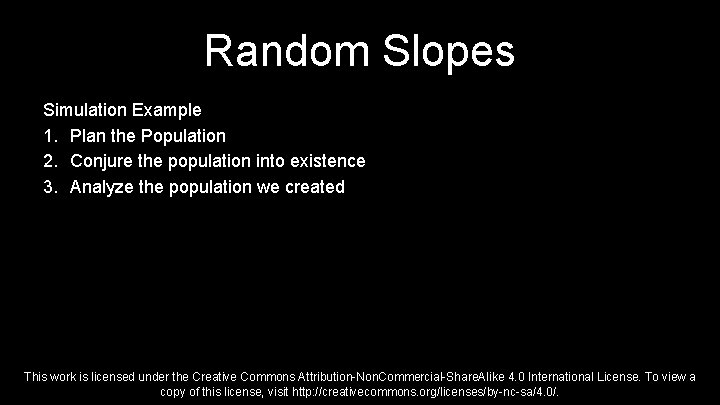 Random Slopes

Simulation Example
1. Plan the Population
2. Conjure the population into existence
3. Analyze the population we created

This work is licensed under the Creative Commons Attribution-NonCommercial-ShareAlike 4.0 International License. To view a copy of this license, visit http://creativecommons.org/licenses/by-nc-sa/4.0/.